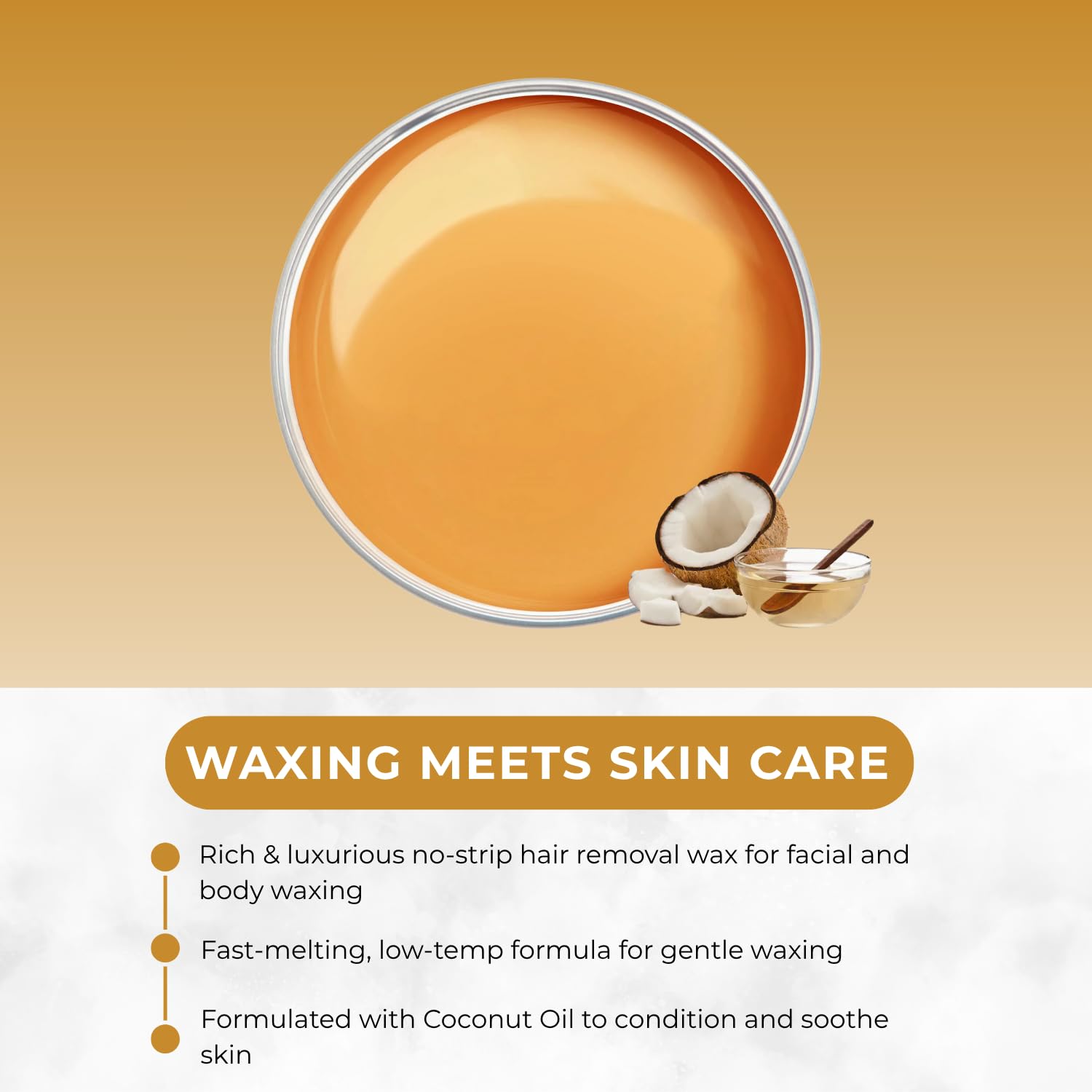 WAXING MEETS SKIN CARE

Rich & luxurious no-strip hair removal wax for facial and body waxing

Fast-melting, low-temp formula for gentle waxing

Formulated with Coconut Oil to condition and soothe skin